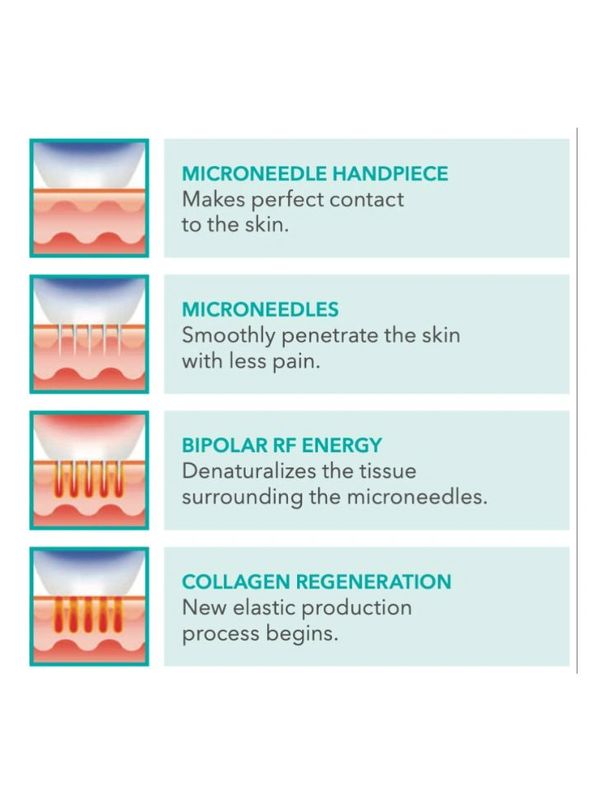 MICRONEEDLE HANDPIECE
Makes perfect contact to the skin.

MICRONEEDLES
Smoothly penetrate the skin with less pain.

BIPOLAR RF ENERGY
Denaturalizes the tissue surrounding the microneedles.

COLLAGEN REGENERATION
New elastic production process begins.